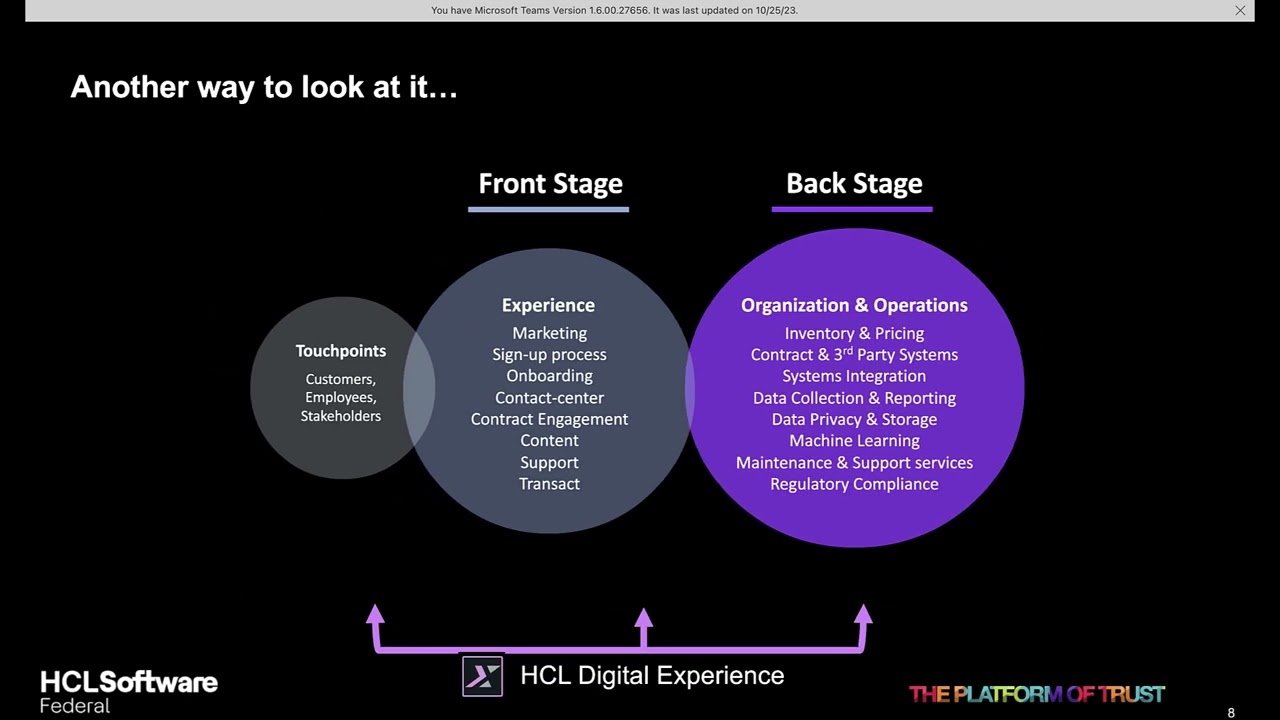 You have Microsoft Teams Version 1.6.00.27656. It was last updated on 10/25/23.

Another way to look at it…

Front Stage

Back Stage

Touchpoints
Customers, Employees, Stakeholders

Experience
Marketing
Sign-up process
Onboarding
Contact-center
Contract Engagement
Content
Support
Transact

Organization & Operations
Inventory & Pricing
Contract & 3$^{rd}$ Party Systems
Systems Integration
Data Collection & Reporting
Data Privacy & Storage
Machine Learning
Maintenance & Support services
Regulatory Compliance

HCL Digital Experience

HCLSoftware
Federal

THE PLATFORM OF TRUST

8